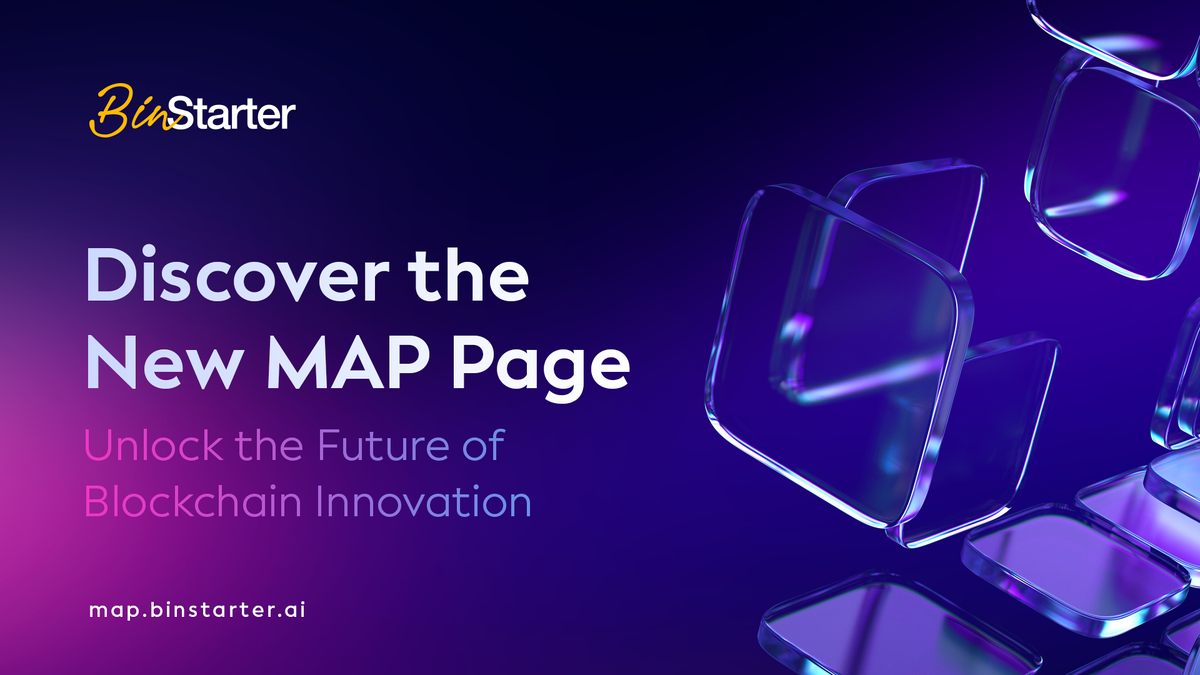 BinStarter

Discover the New MAP Page

Unlock the Future of Blockchain Innovation

map.binstarter.ai